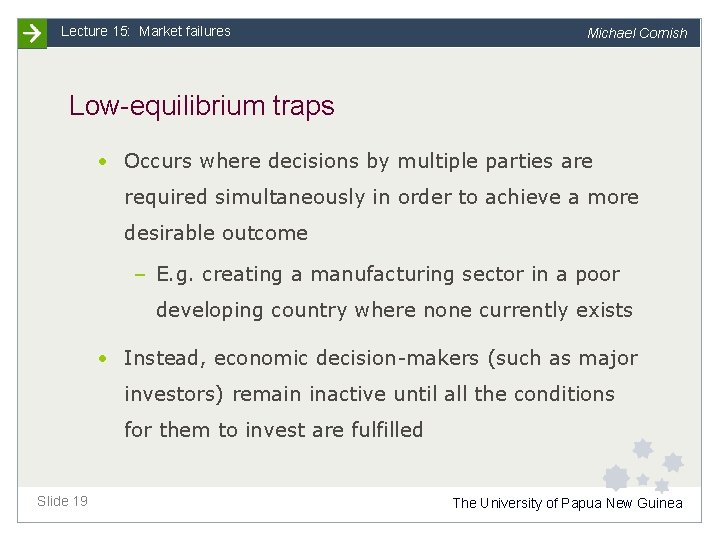 Lecture 15: Market failures

Michael Cornish

Low-equilibrium traps

• Occurs where decisions by multiple parties are required simultaneously in order to achieve a more desirable outcome

– E.g. creating a manufacturing sector in a poor developing country where none currently exists

• Instead, economic decision-makers (such as major investors) remain inactive until all the conditions for them to invest are fulfilled

Slide 19

The University of Papua New Guinea